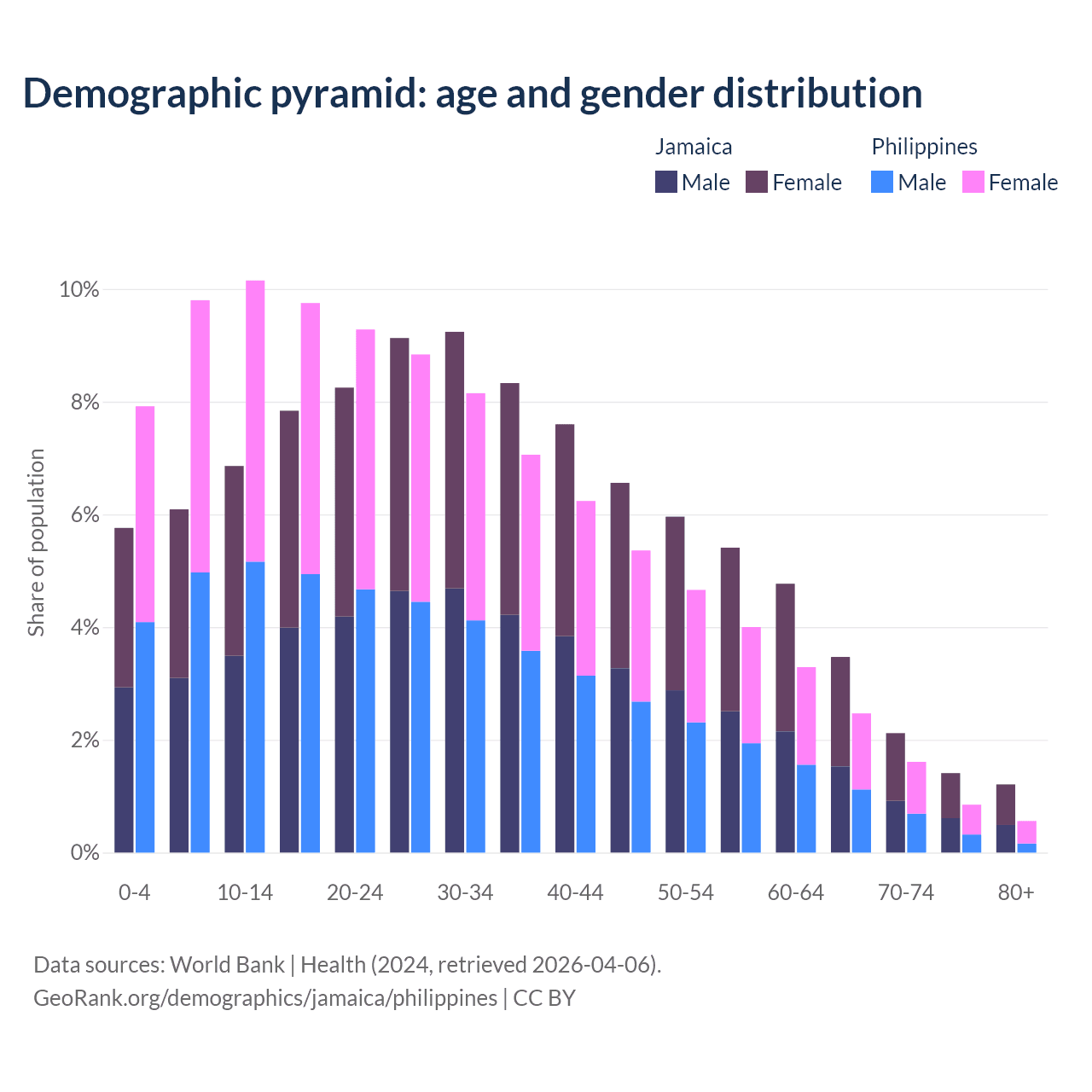 Demographic pyramid: age and gender distribution

Jamaica
Male Female

Philippines
Male Female

10%
8%
6%
4%
2%
0%

Share of population

0-4
10-14
20-24
30-34
40-44
50-54
60-64
70-74
80+

Data sources: World Bank | Health (2024, retrieved 2026-04-06).
GeoRank.org/demographics/jamaica/philippines | CC BY